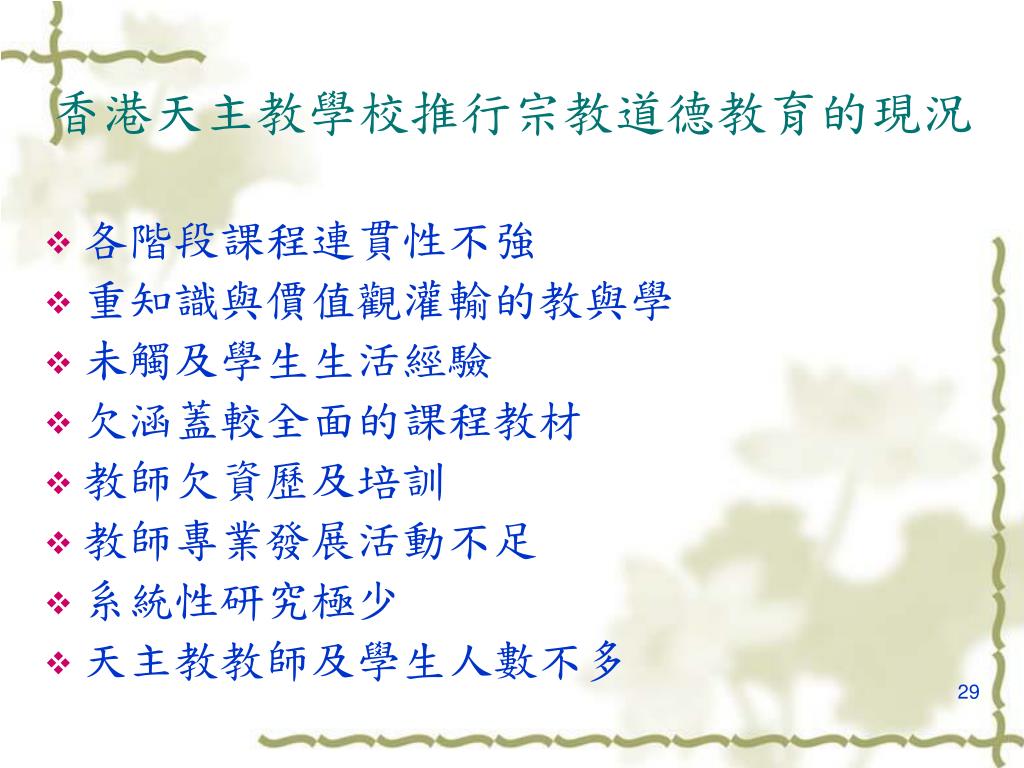 香港天主教學校推行宗教道德教育的現況

❖ 各階段課程連貫性不強
❖ 重知識與價值觀灌輸的教與學
❖ 未觸及學生生活經驗
❖ 欠涵蓋較全面的課程教材
❖ 教師欠資歷及培訓
❖ 教師專業發展活動不足
❖ 系統性研究極少
❖ 天主教教師及學生人數不多

29